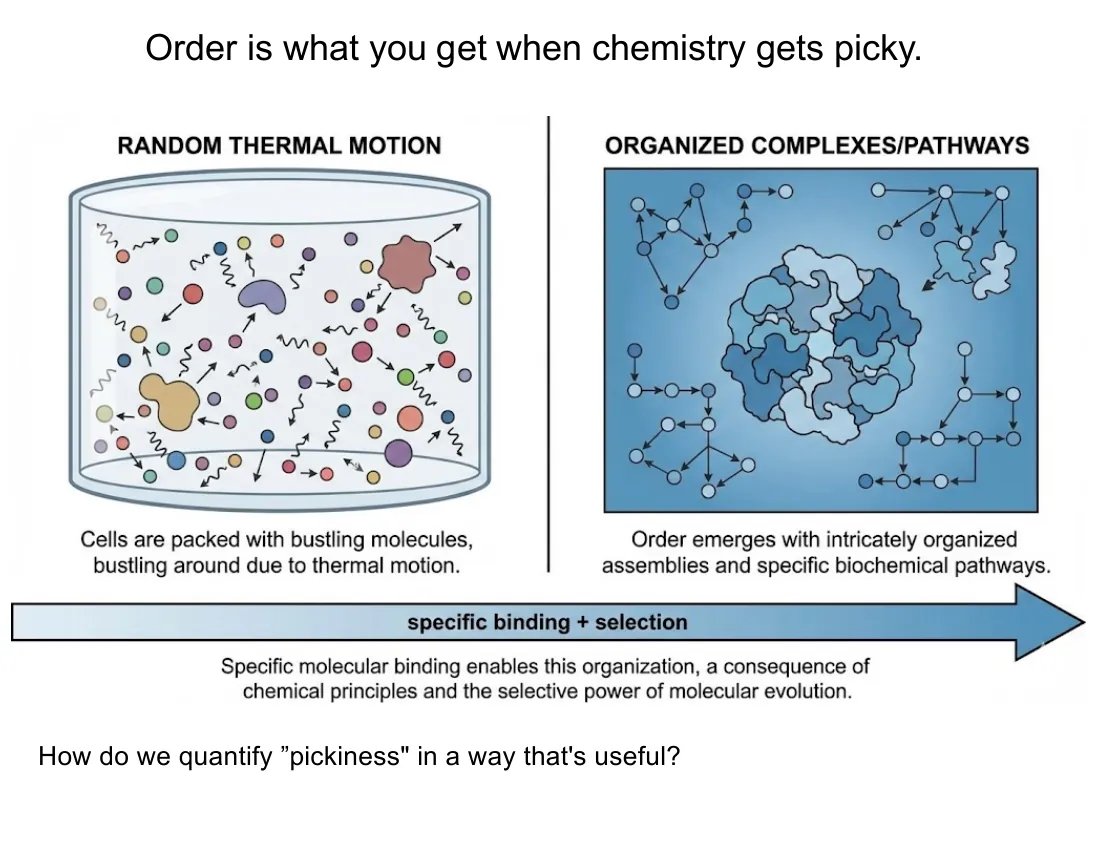 Order is what you get when chemistry gets picky.

RANDOM THERMAL MOTION

Cells are packed with bustling molecules, bustling around due to thermal motion.

ORGANIZED COMPLEXES/PATHWAYS

Order emerges with intricately organized assemblies and specific biochemical pathways.

specific binding + selection

Specific molecular binding enables this organization, a consequence of chemical principles and the selective power of molecular evolution.

How do we quantify ”pickiness" in a way that's useful?